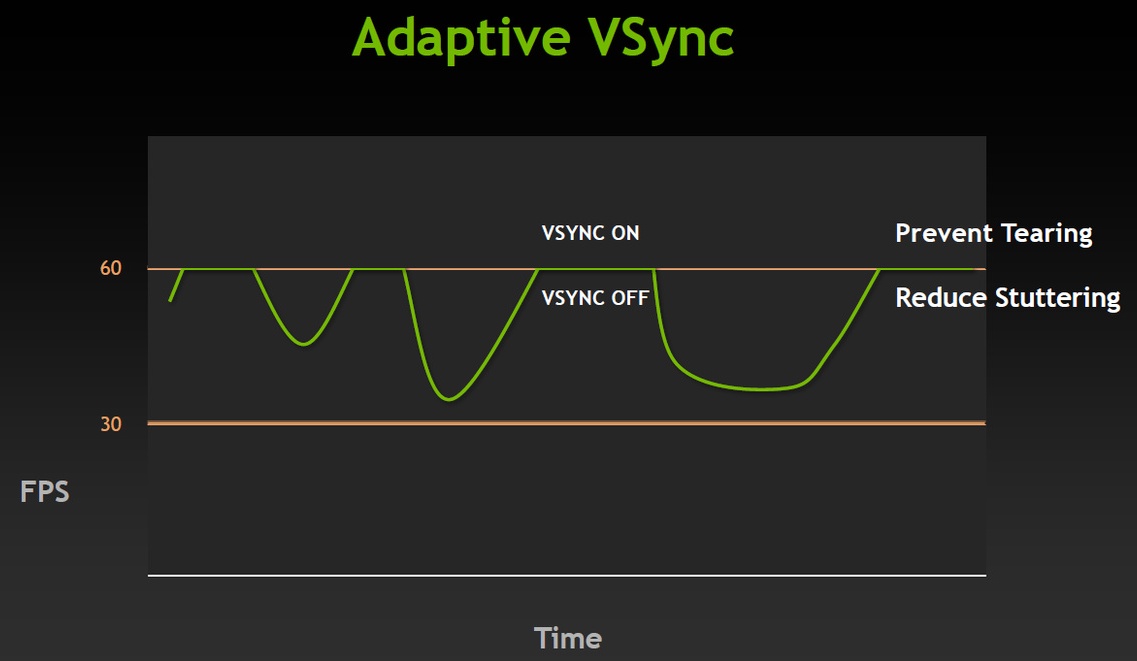 Adaptive VSync

VSYNC ON

Prevent Tearing

60

VSYNC OFF

Reduce Stuttering

30

FPS

Time